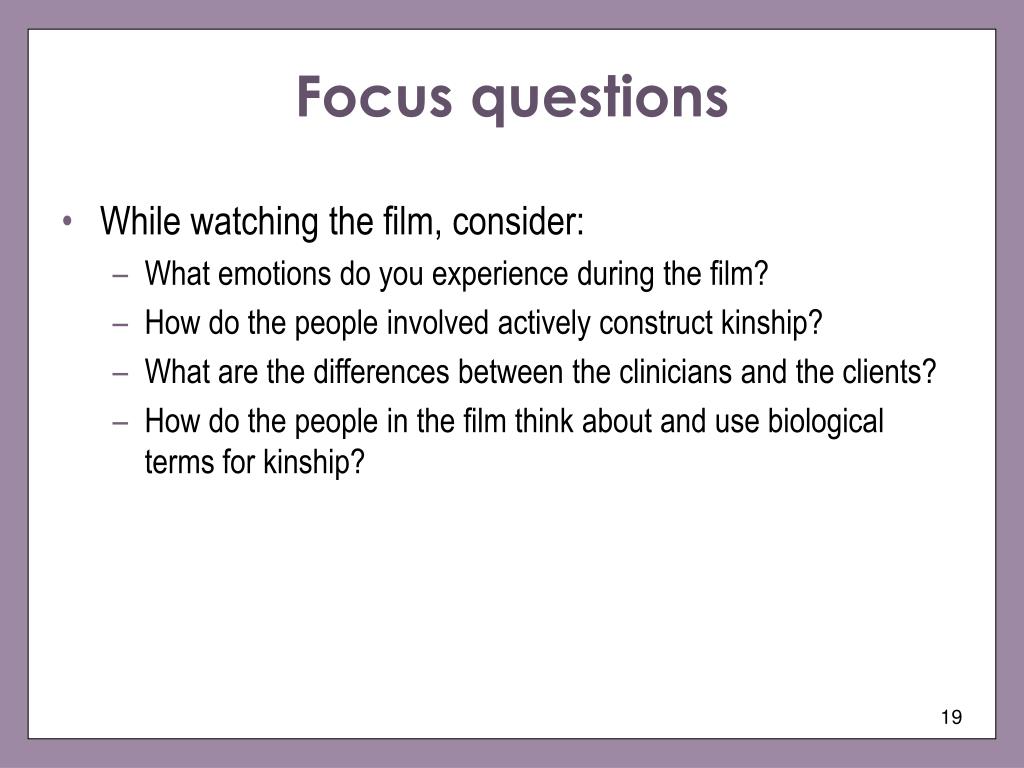 Focus questions

• While watching the film, consider:
– What emotions do you experience during the film?
– How do the people involved actively construct kinship?
– What are the differences between the clinicians and the clients?
– How do the people in the film think about and use biological terms for kinship?

19